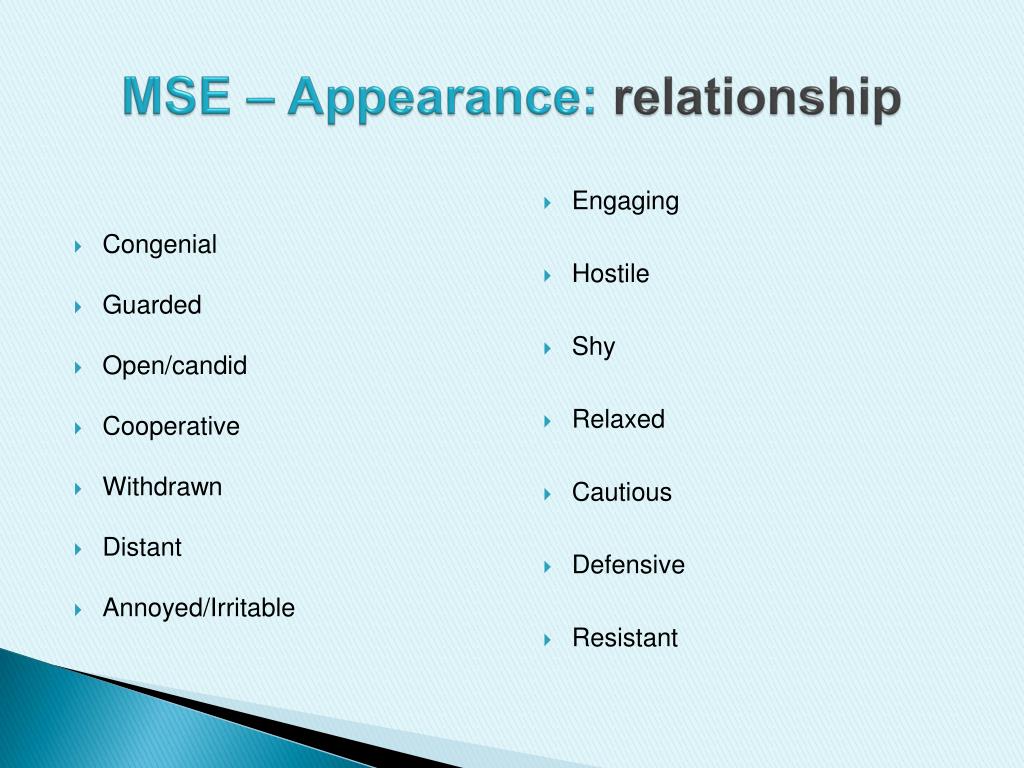 MSE – Appearance: relationship

Congenial
Guarded
Open/candid
Cooperative
Withdrawn
Distant
Annoyed/Irritable

Engaging
Hostile
Shy
Relaxed
Cautious
Defensive
Resistant